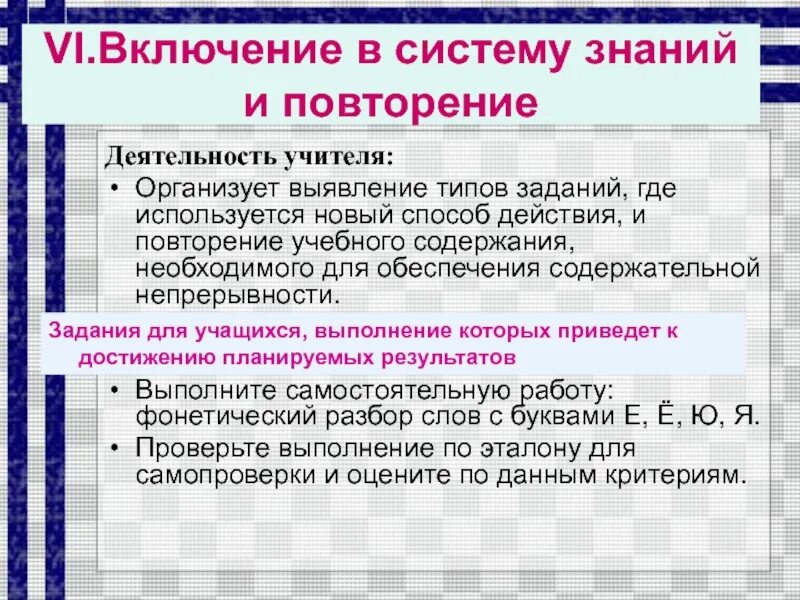 VI.Включение в систему знаний и повторение

Деятельность учителя:

• Организует выявление типов заданий, где используется новый способ действия, и повторение учебного содержания, необходимого для обеспечения содержательной непрерывности.

Задания для учащихся, выполнение которых приведет к достижению планируемых результатов

• Выполните самостоятельную работу: фонетический разбор слов с буквами Е, Ё, Ю, Я.

• Проверьте выполнение по эталону для самопроверки и оцените по данным критериям.